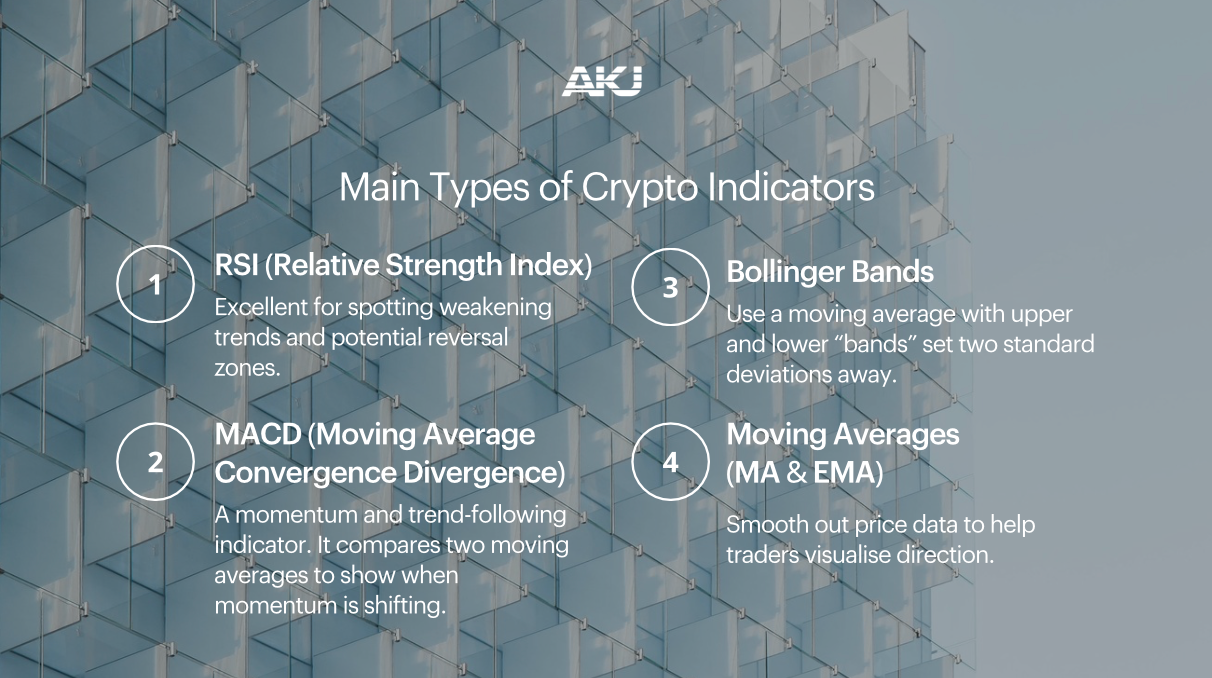 AKJ

Main Types of Crypto Indicators

1

RSI (Relative Strength Index)

Excellent for spotting weakening trends and potential reversal zones.

2

MACD (Moving Average Convergence Divergence)

A momentum and trend-following indicator. It compares two moving averages to show when momentum is shifting.

3

Bollinger Bands

Use a moving average with upper and lower “bands” set two standard deviations away.

4

Moving Averages (MA & EMA)

Smooth out price data to help traders visualise direction.